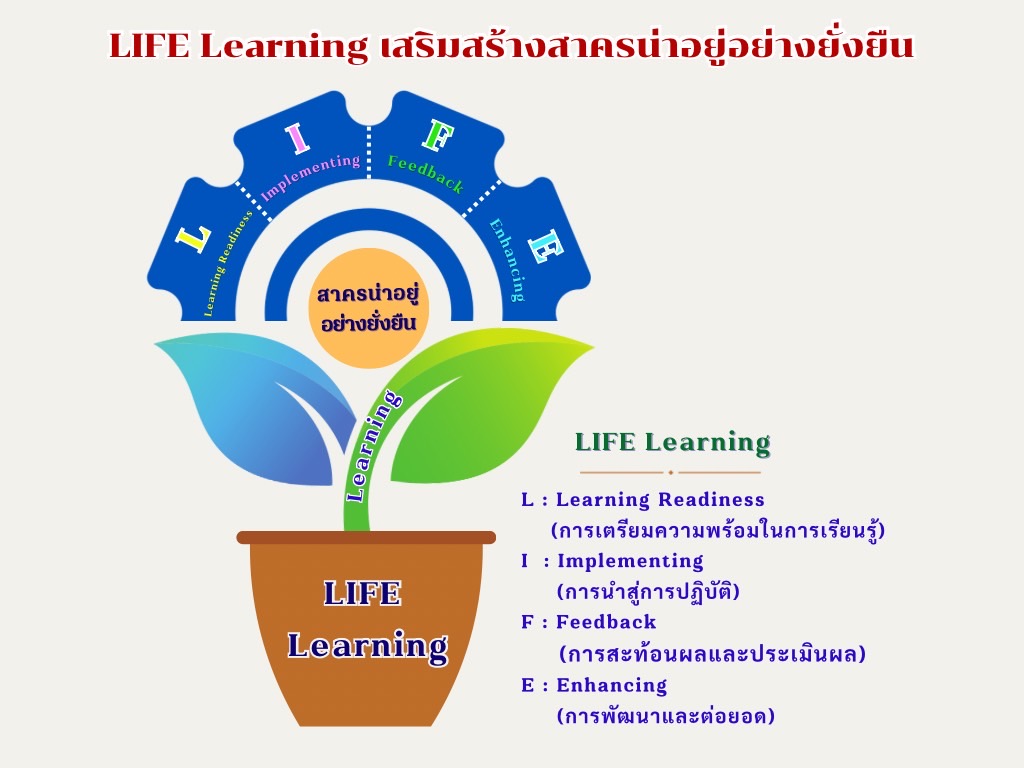 LIFE Learning เสริมสร้างสาครน่าอยู่อย่างยั่งยืน

L
Learning Readiness
I
Implementing
F
Feedback
E
Enhancing

สาครน่าอยู่
อย่างยั่งยืน

Learning

LIFE
Learning

LIFE Learning

L : Learning Readiness
(การเตรียมความพร้อมในการเรียนรู้)
I : Implementing
(การนำสู่การปฏิบัติ)
F : Feedback
(การสะท้อนผลและประเมินผล)
E : Enhancing
(การพัฒนาและต่อยอด)